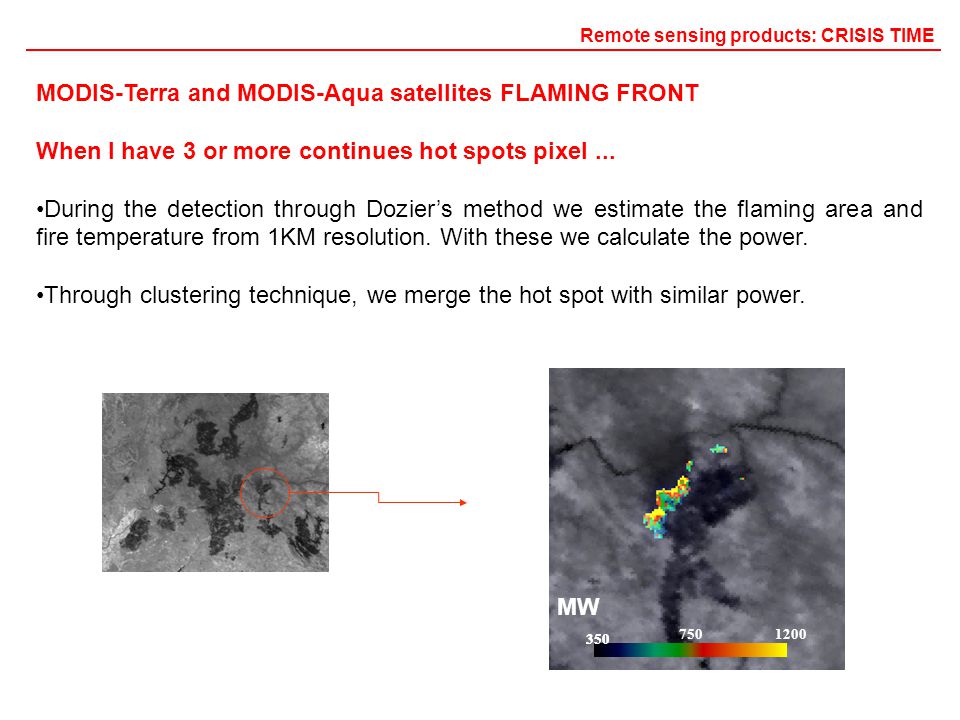 Remote sensing products: CRISIS TIME

MODIS-Terra and MODIS-Aqua satellites FLAMING FRONT

When I have 3 or more continues hot spots pixel ...

•During the detection through Dozier's method we estimate the flaming area and fire temperature from 1KM resolution. With these we calculate the power.

•Through clustering technique, we merge the hot spot with similar power.

MW

350 750 1200